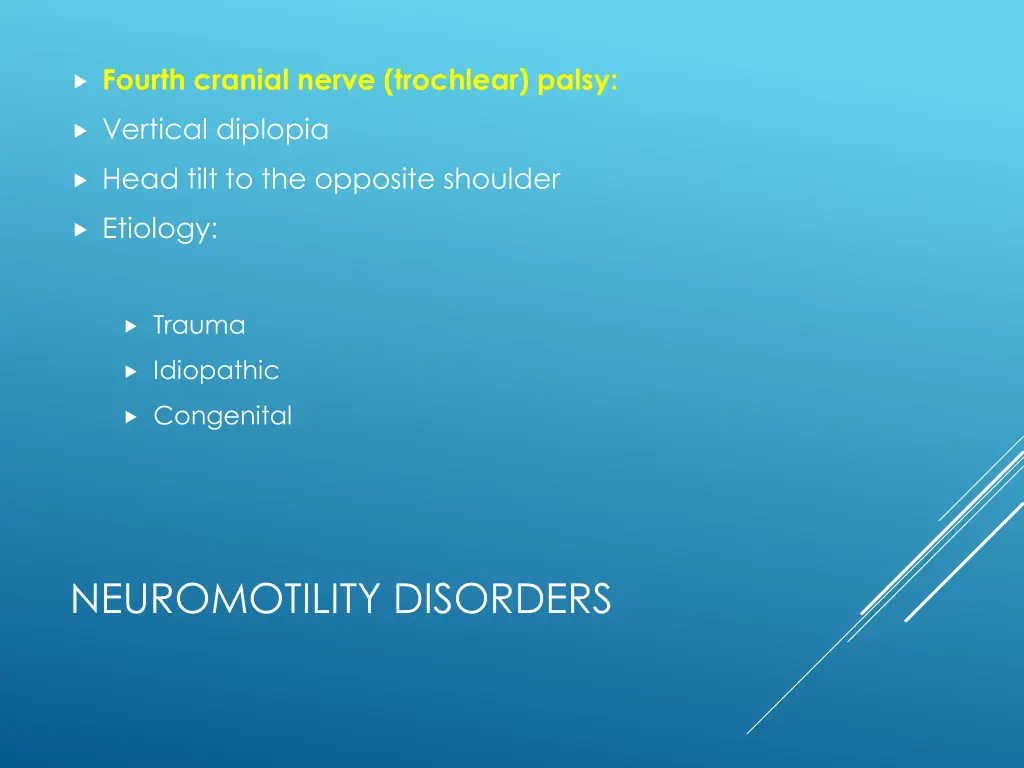 Fourth cranial nerve (trochlear) palsy:
Vertical diplopia
Head tilt to the opposite shoulder
Etiology:

Trauma
Idiopathic
Congenital

NEUROMOTILITY DISORDERS